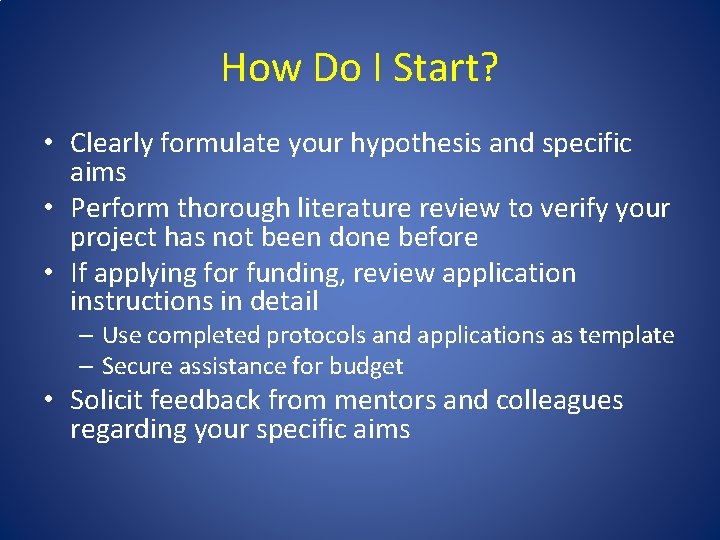 How Do I Start?

• Clearly formulate your hypothesis and specific aims
• Perform thorough literature review to verify your project has not been done before
• If applying for funding, review application instructions in detail
– Use completed protocols and applications as template
– Secure assistance for budget
• Solicit feedback from mentors and colleagues regarding your specific aims